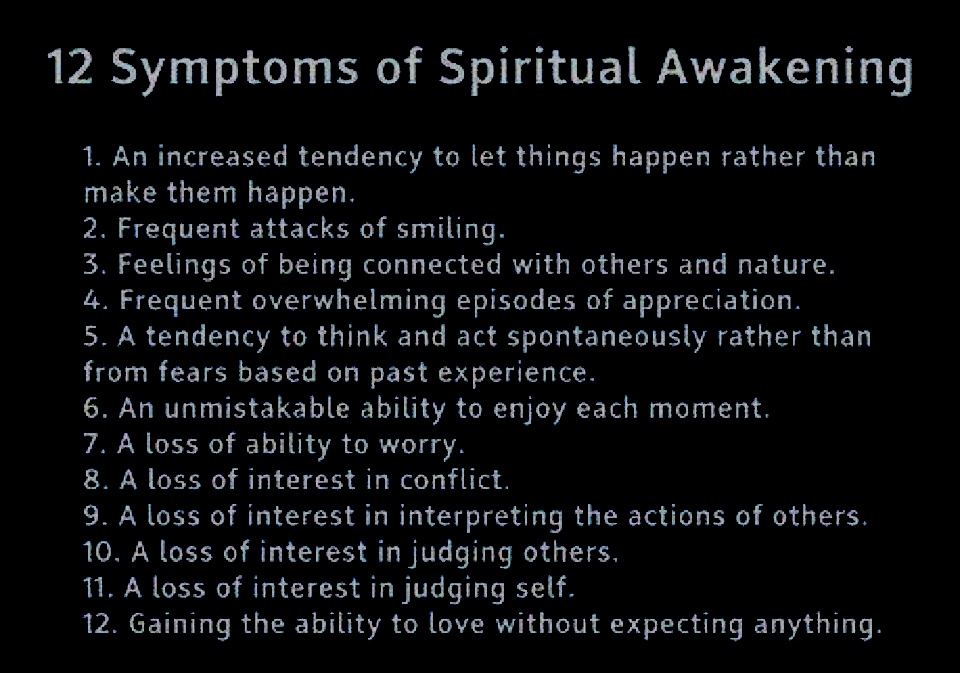 12 Symptoms of Spiritual Awakening

1. An increased tendency to let things happen rather than make them happen.
2. Frequent attacks of smiling.
3. Feelings of being connected with others and nature.
4. Frequent overwhelming episodes of appreciation.
5. A tendency to think and act spontaneously rather than from fears based on past experience.
6. An unmistakable ability to enjoy each moment.
7. A loss of ability to worry.
8. A loss of interest in conflict.
9. A loss of interest in interpreting the actions of others.
10. A loss of interest in judging others.
11. A loss of interest in judging self.
12. Gaining the ability to love without expecting anything.